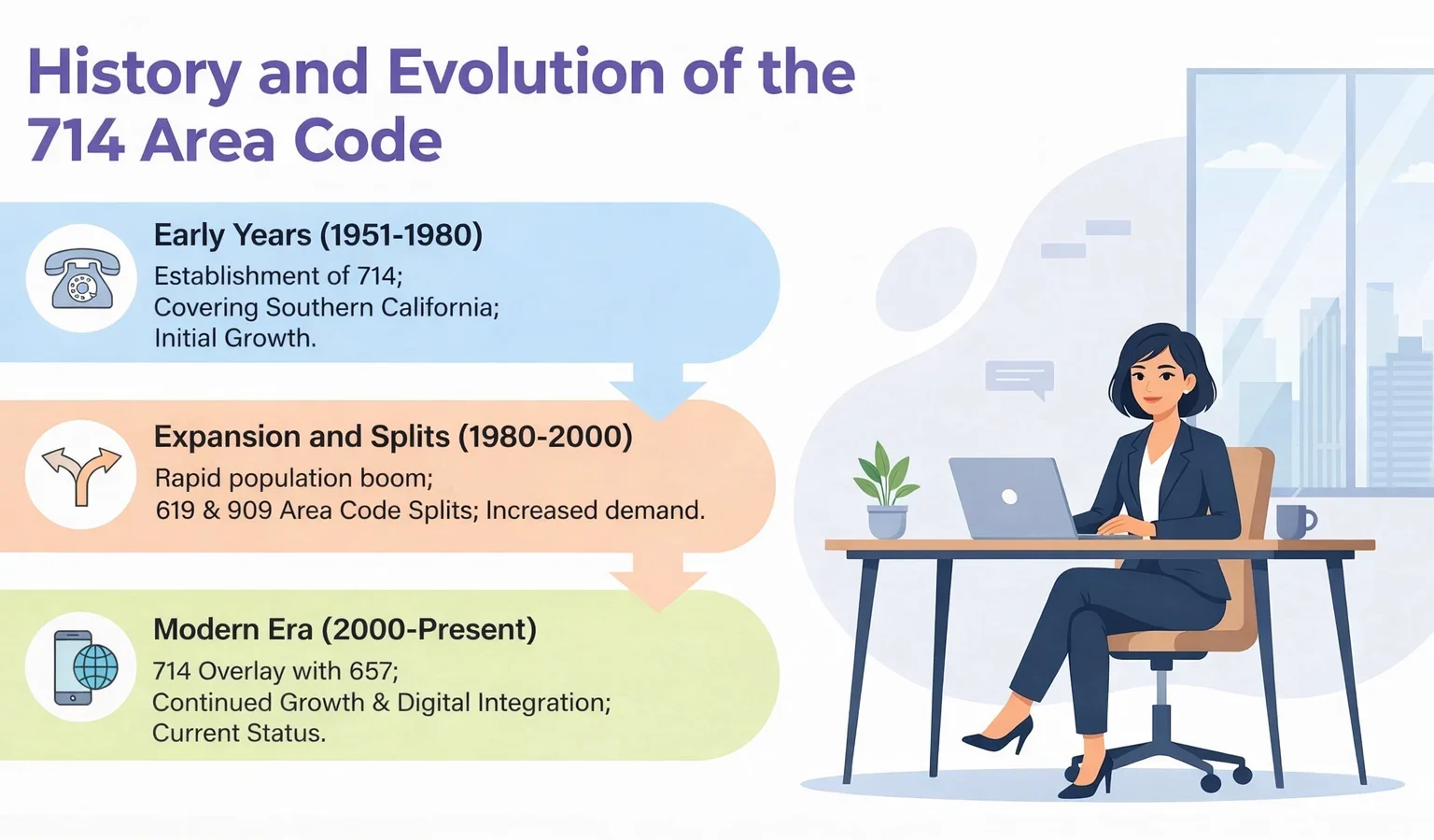 History and Evolution of the 714 Area Code

Early Years (1951-1980)
Establishment of 714;
Covering Southern California;
Initial Growth.

Expansion and Splits (1980-2000)
Rapid population boom;
619 & 909 Area Code Splits; Increased demand.

Modern Era (2000-Present)
714 Overlay with 657;
Continued Growth & Digital Integration;
Current Status.